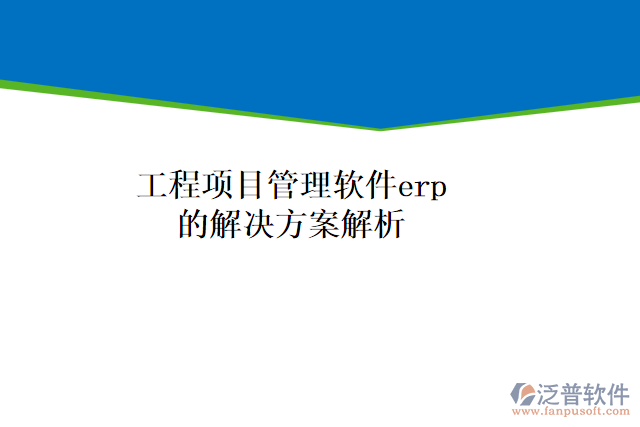 工程项目管理软件erp的解决方案解析

泛普软件
www.fanpusoft.com